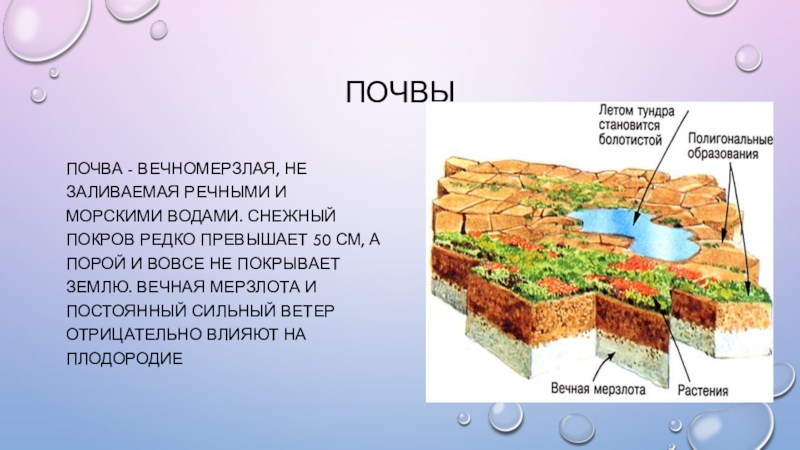 ПОЧВЫ

ПОЧВА - ВЕЧНОМЕРЗЛАЯ, НЕ ЗАЛИВАЕМАЯ РЕЧНЫМИ И МОРСКИМИ ВОДАМИ. СНЕЖНЫЙ ПОКРОВ РЕДКО ПРЕВЫШАЕТ 50 СМ, А ПОРОЙ И ВОВСЕ НЕ ПОКРЫВАЕТ ЗЕМЛЮ. ВЕЧНАЯ МЕРЗЛОТА И ПОСТОЯННЫЙ СИЛЬНЫЙ ВЕТЕР ОТРИЦАТЕЛЬНО ВЛИЯЮТ НА ПЛОДОРОДИЕ

Летом тундра становится болотистой

Полигональные образования

Вечная мерзлота

Растения